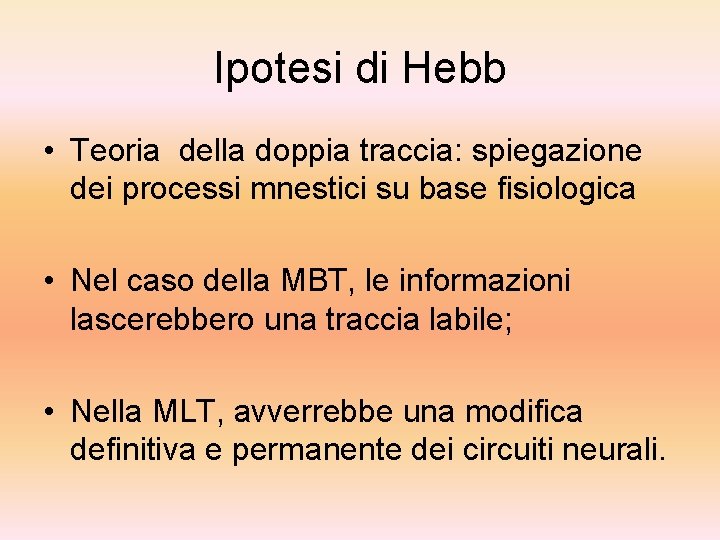 Ipotesi di Hebb

• Teoria  della doppia traccia: spiegazione dei processi mnestici su base fisiologica

• Nel caso della MBT, le informazioni lascerebbero una traccia labile;

• Nella MLT, avverrebbe una modifica definitiva e permanente dei circuiti neurali.